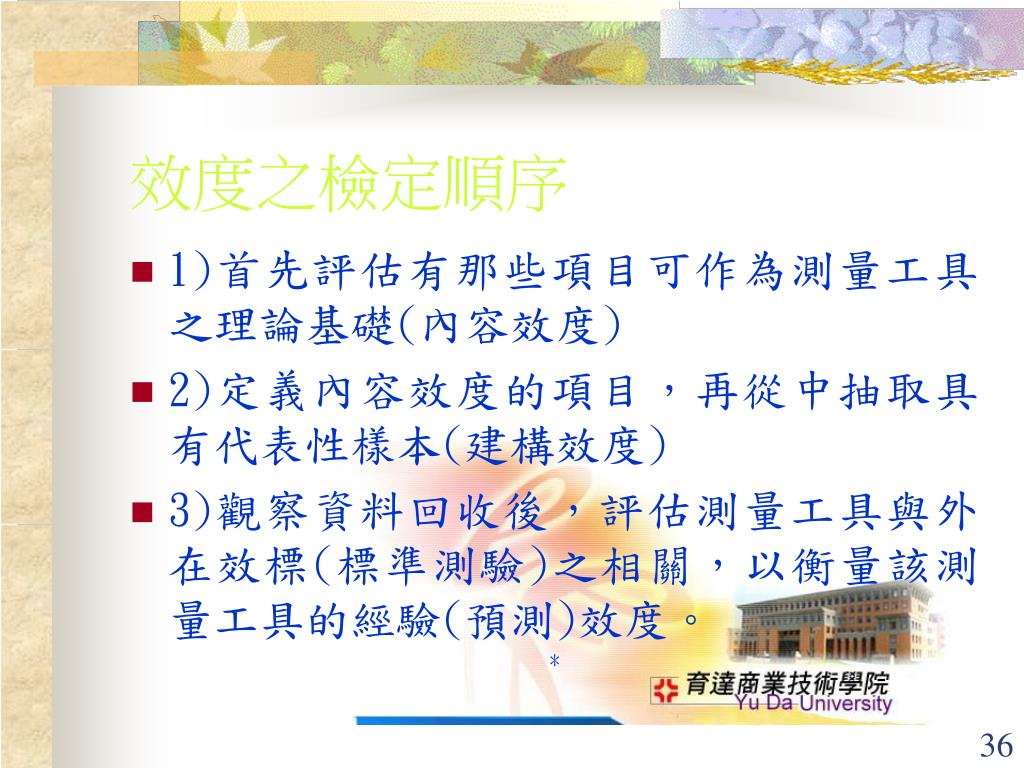 效度之檢定順序

1)首先評估有那些項目可作為測量工具之理論基礎(內容效度)

2)定義內容效度的項目，再從中抽取具有代表性樣本(建構效度)

3)觀察資料回收後，評估測量工具與外在效標(標準測驗)之相關，以衡量該測量工具的經驗(預測)效度。

*

育達商業技術學院
Yu Da University

36